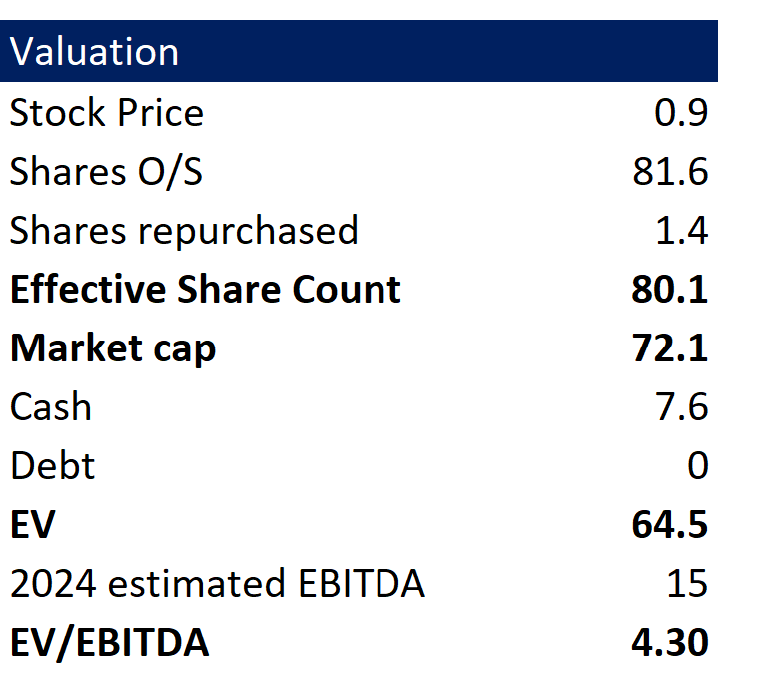 | Valuation | |
|---|---|
| Stock Price | 0.9 |
| Shares O/S | 81.6 |
| Shares repurchased | 1.4 |
| **Effective Share Count** | **80.1** |
| **Market cap** | **72.1** |
| Cash | 7.6 |
| Debt | 0 |
| **EV** | **64.5** |
| 2024 estimated EBITDA | 15 |
| **EV/EBITDA** | **4.30** |